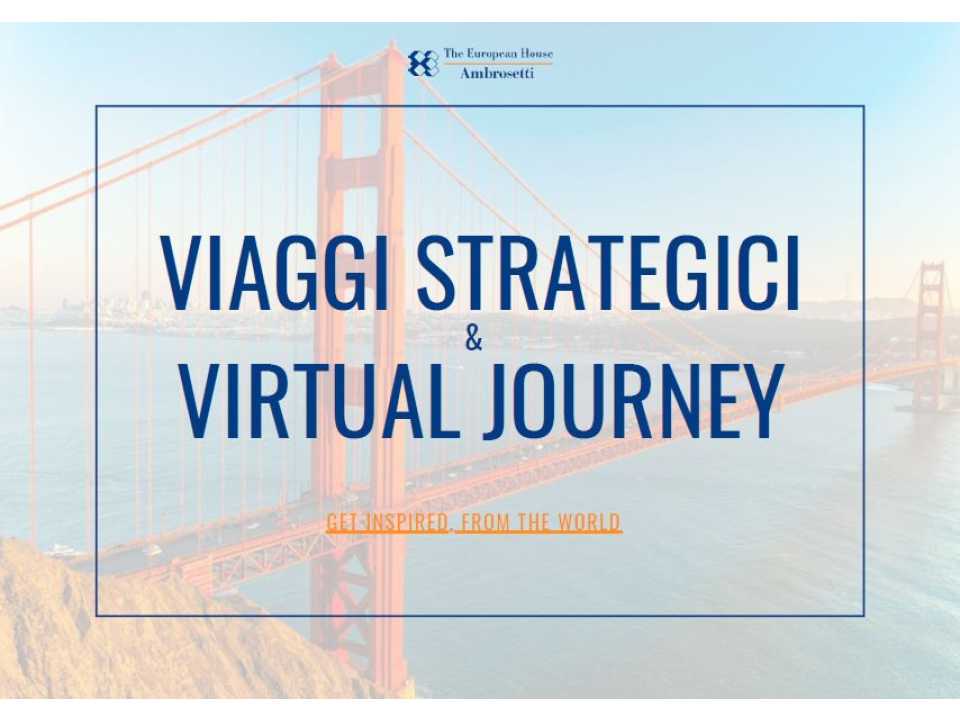 The European House
Ambrosetti

VIAGGI STRATEGICI
&
VIRTUAL JOURNEY

GET INSPIRED, FROM THE WORLD